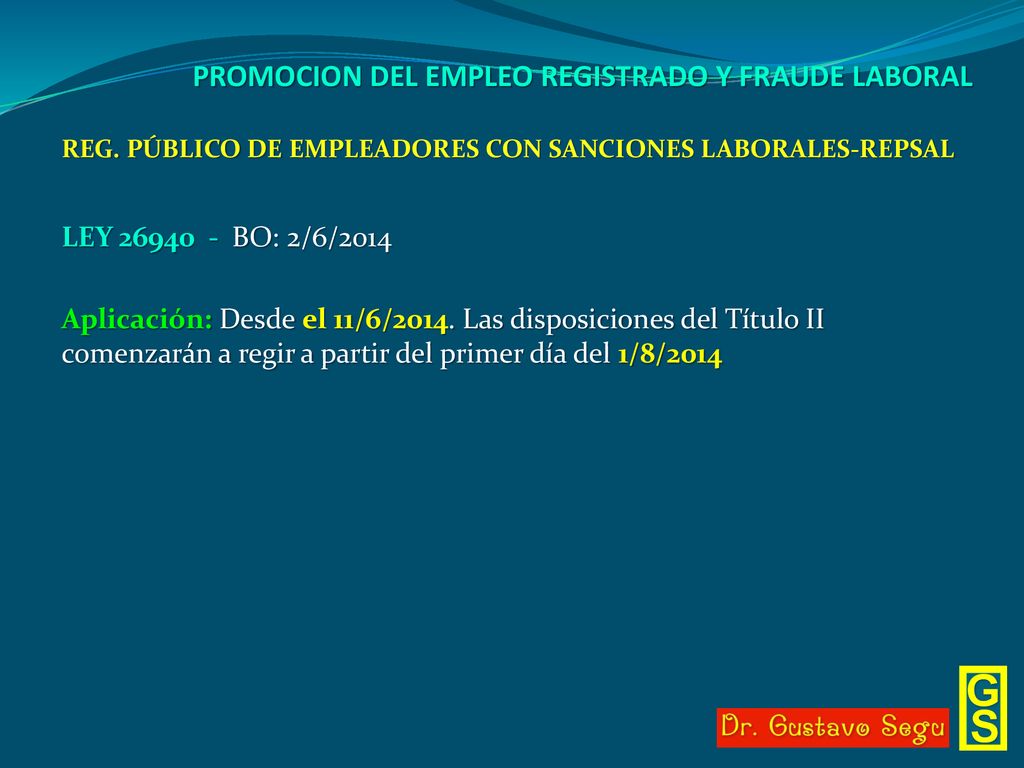 PROMOCION DEL EMPLEO REGISTRADO Y FRAUDE LABORAL

REG. PÚBLICO DE EMPLEADORES CON SANCIONES LABORALES-REPSAL

LEY 26940 - BO: 2/6/2014

Aplicación: Desde el 11/6/2014. Las disposiciones del Título II comenzarán a regir a partir del primer día del 1/8/2014

Dr. Gustavo Segu

GS